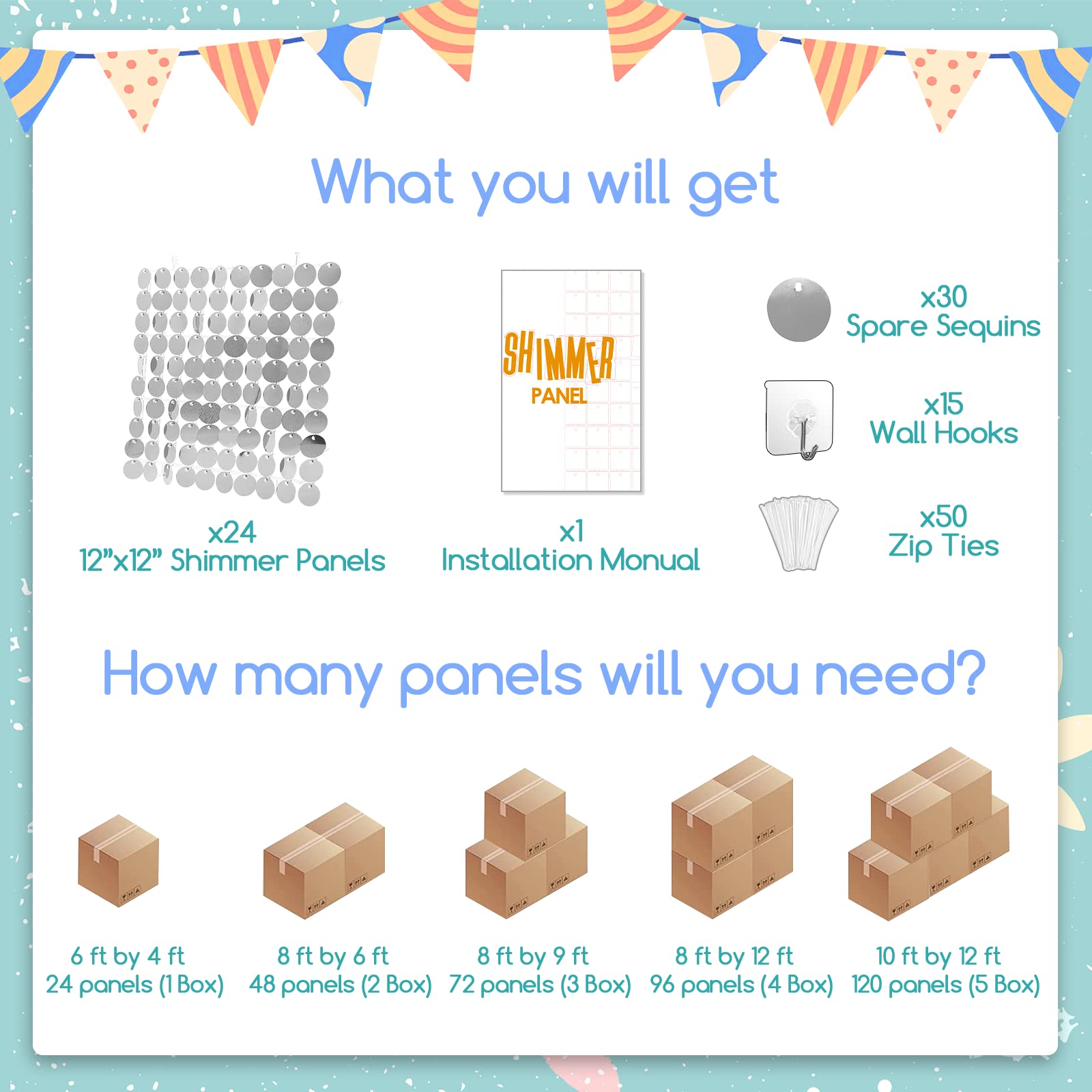 What you will get

x24
12"x12" Shimmer Panels

SHIMMER
PANEL

x1
Installation Monual

x30
Spare Sequins

x15
Wall Hooks

x50
Zip Ties

How many panels will you need?

6 ft by 4 ft
24 panels (1 Box)

8 ft by 6 ft
48 panels (2 Box)

8 ft by 9 ft
72 panels (3 Box)

8 ft by 12 ft
96 panels (4 Box)

10 ft by 12 ft
120 panels (5 Box)